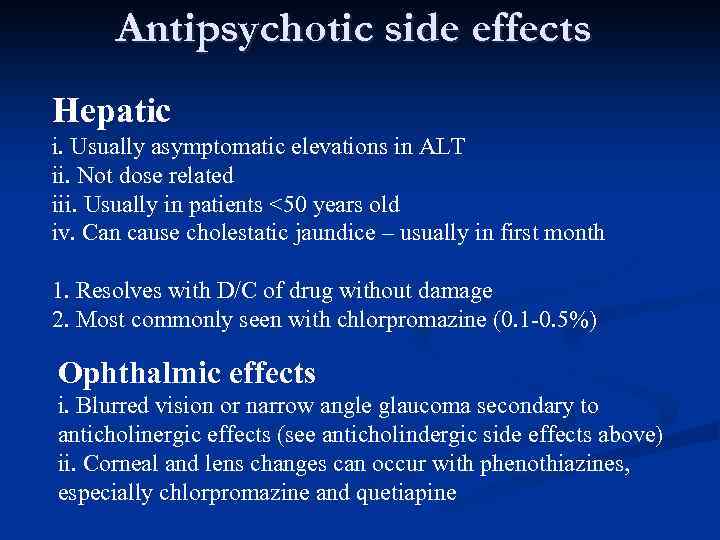 Antipsychotic side effects

Hepatic
i. Usually asymptomatic elevations in ALT
ii. Not dose related
iii. Usually in patients <50 years old
iv. Can cause cholestatic jaundice – usually in first month

1. Resolves with D/C of drug without damage
2. Most commonly seen with chlorpromazine (0.1-0.5%)

Ophthalmic effects
i. Blurred vision or narrow angle glaucoma secondary to anticholinergic effects (see anticholindergic side effects above)
ii. Corneal and lens changes can occur with phenothiazines, especially chlorpromazine and quetiapine